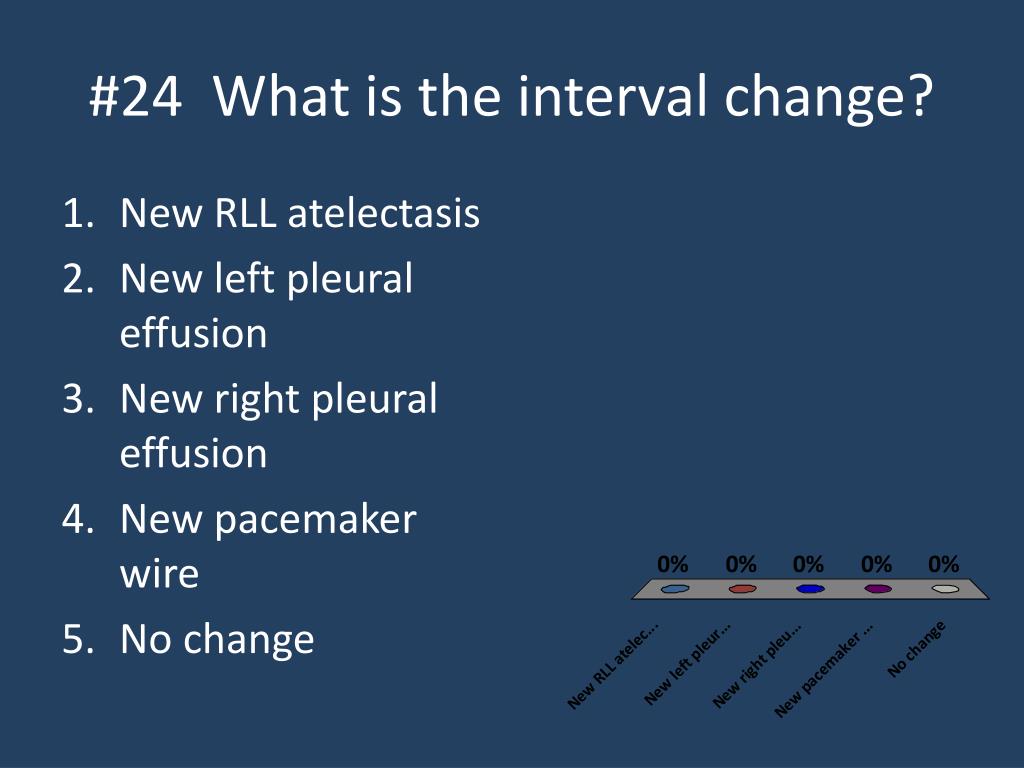 #24 What is the interval change?

1. New RLL atelectasis
2. New left pleural effusion
3. New right pleural effusion
4. New pacemaker wire
5. No change

0% 0% 0% 0% 0%

New RLL atelec... New left pleur... New right pleu... New pacemaker ... No change